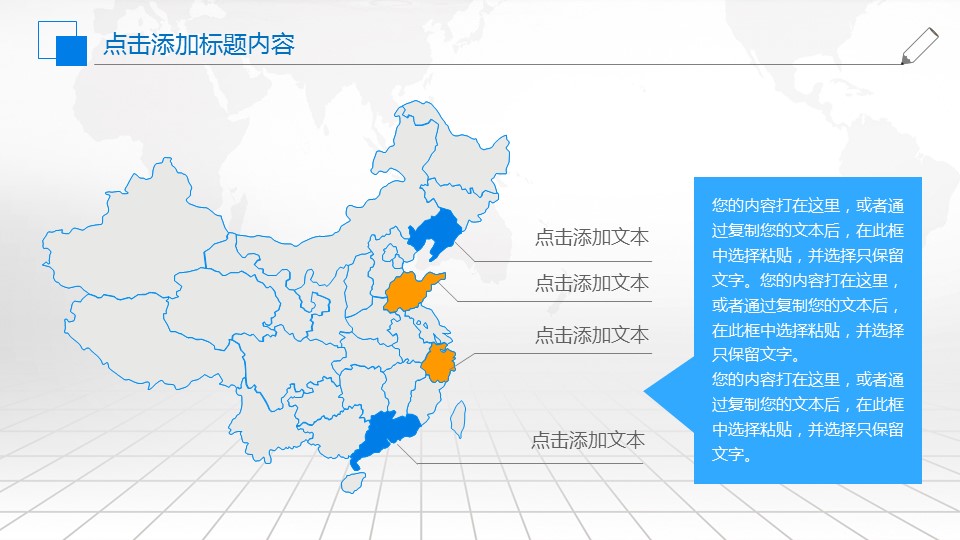 点击添加标题内容

点击添加文本

点击添加文本

点击添加文本

点击添加文本

您的内容打在这里，或者通过复制您的文本后，在此框中选择粘贴，并选择只保留文字。您的内容打在这里，或者通过复制您的文本后，在此框中选择粘贴，并选择只保留文字。
您的内容打在这里，或者通过复制您的文本后，在此框中选择粘贴，并选择只保留文字。